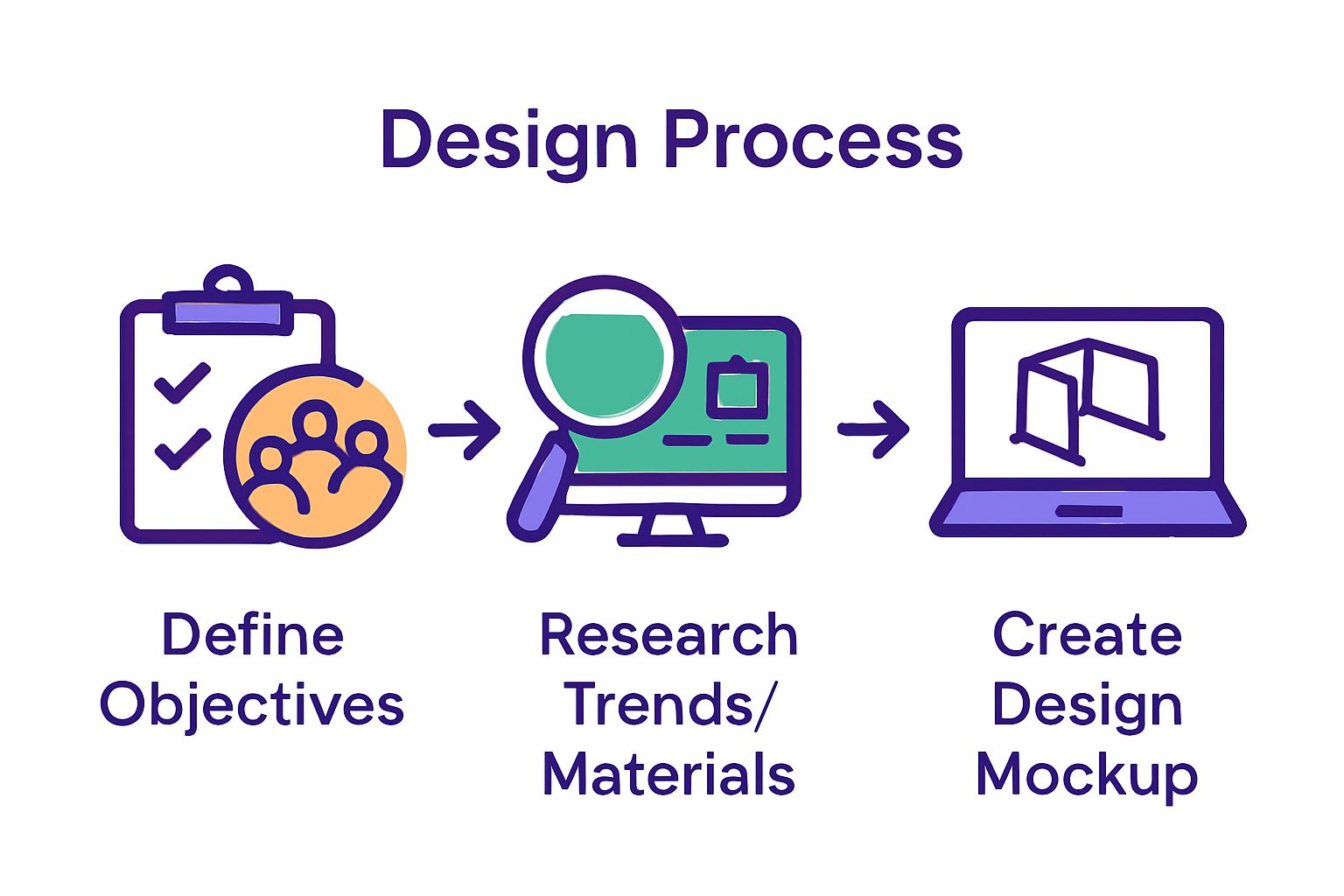 Design Process

Define Objectives

Research Trends/ Materials

Create Design Mockup